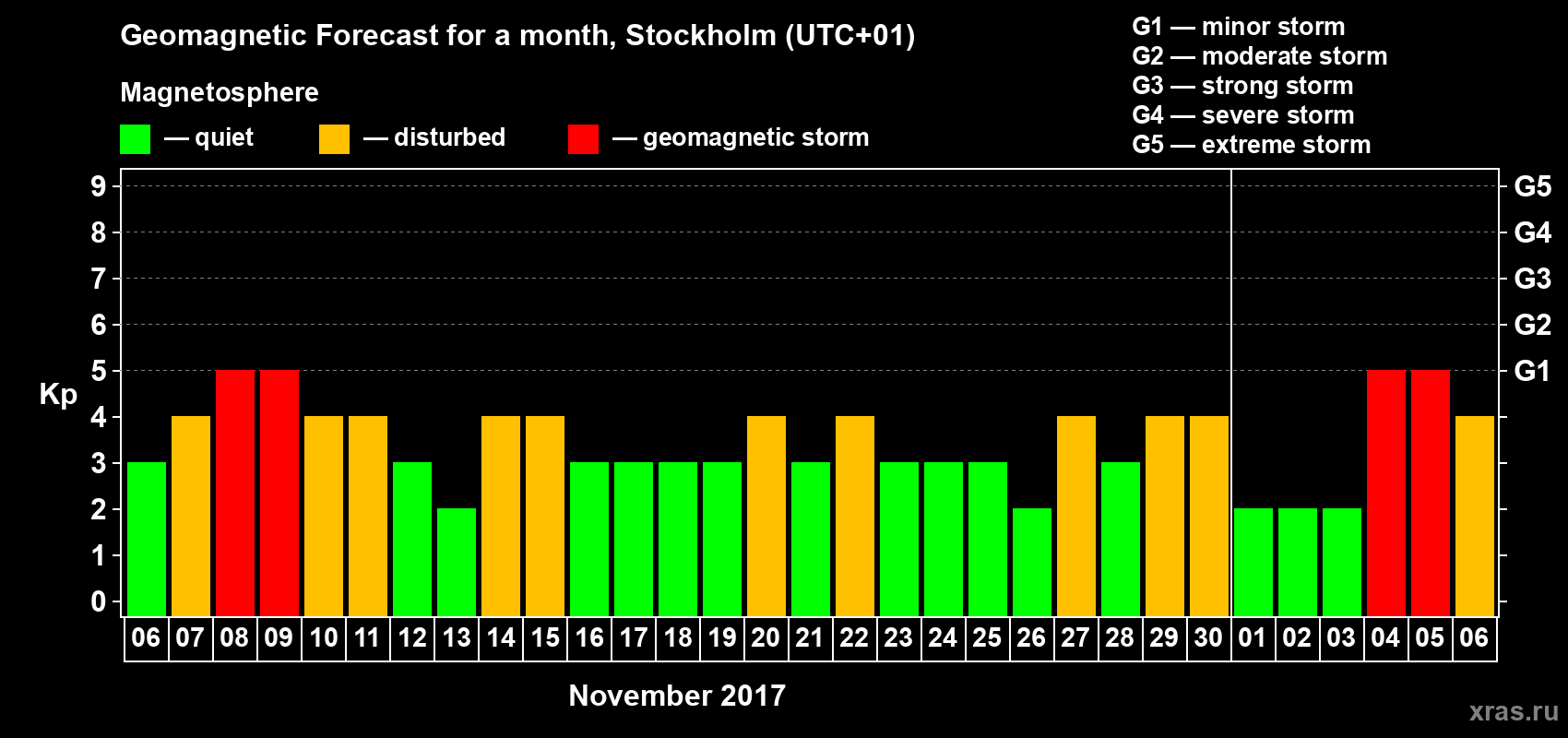 Geomagnetic Forecast for a month, Stockholm (UTC+01)

Magnetosphere

— quiet — disturbed — geomagnetic storm

G1 — minor storm
G2 — moderate storm
G3 — strong storm
G4 — severe storm
G5 — extreme storm

Kp

9
8
7
6
5
4
3
2
1
0

G5
G4
G3
G2
G1

06 07 08 09 10 11 12 13 14 15 16 17 18 19 20 21 22 23 24 25 26 27 28 29 30 01 02 03 04 05 06

November 2017

xras.ru